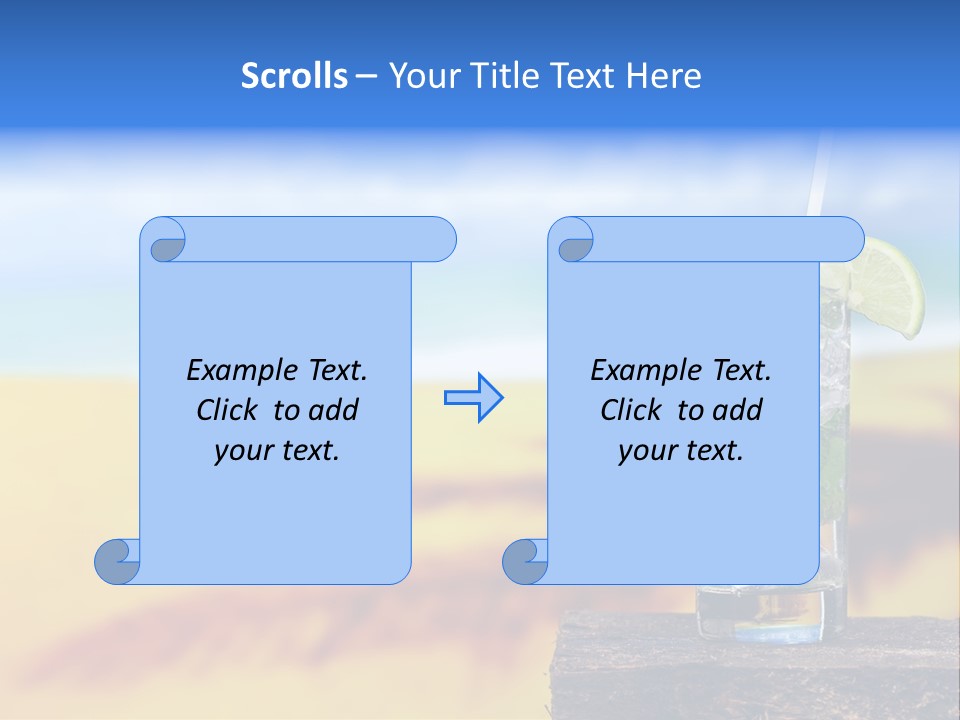 Scrolls – Your Title Text Here

Example Text. Click to add your text.

Example Text. Click to add your text.